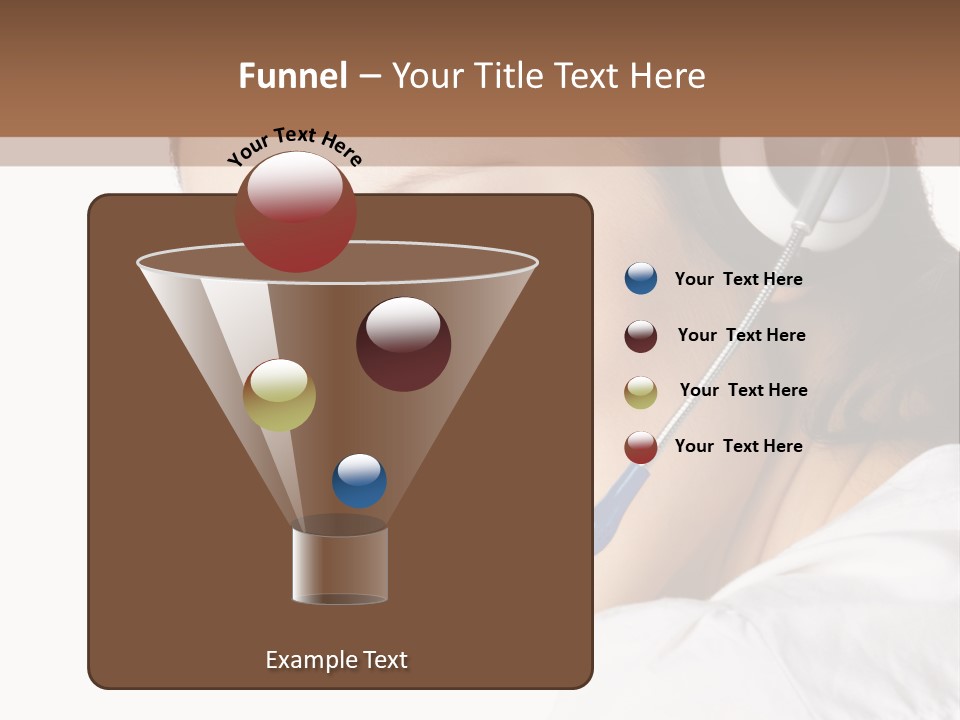 Funnel – Your Title Text Here

Your Text Here

Your Text Here

Your Text Here

Your Text Here

Your Text Here

Example Text